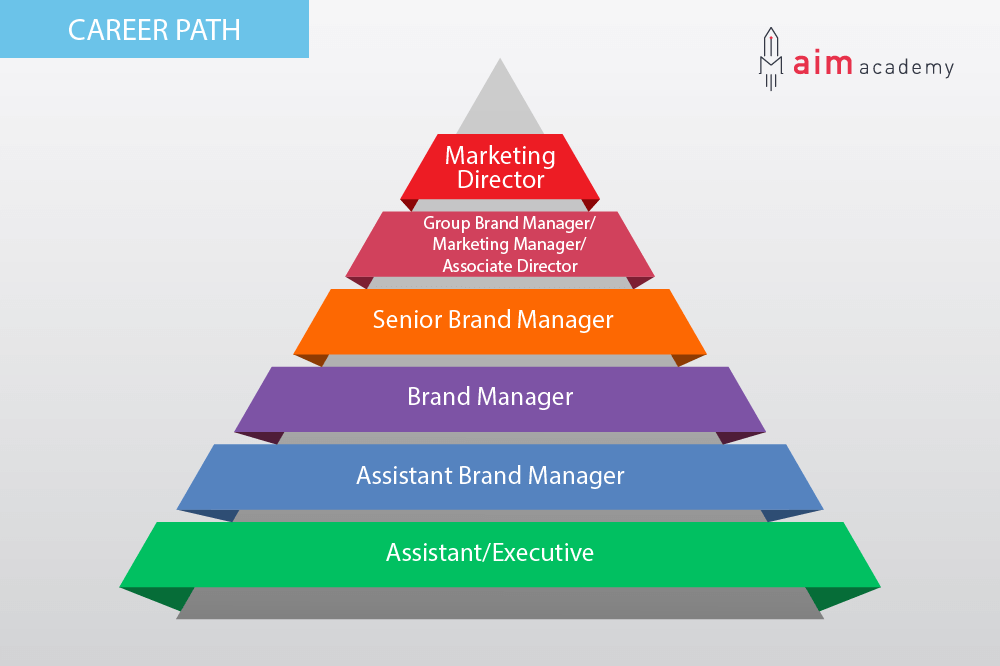 CAREER PATH

aim academy

Marketing Director

Group Brand Manager/ Marketing Manager/ Associate Director

Senior Brand Manager

Brand Manager

Assistant Brand Manager

Assistant/Executive